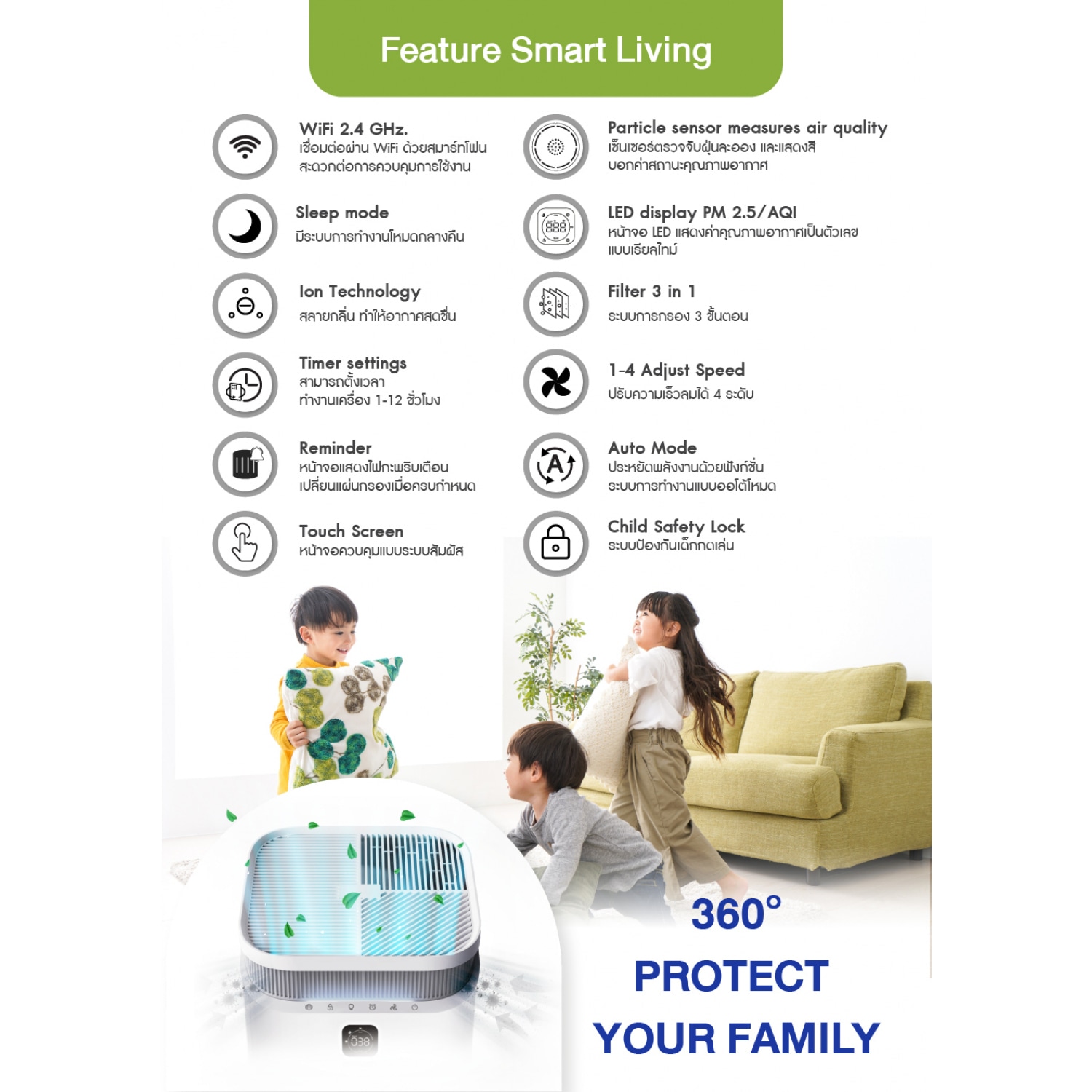 Feature Smart Living

WiFi 2.4 GHz.
เชื่อมต่อผ่าน WiFi ด้วยสมาร์ทโฟน สะดวกต่อการควบคุมการใช้งาน

Sleep mode
มีระบบการทำงานโหมดกลางคืน

Ion Technology
สลายกลิ่น ทำให้อากาศสดชื่น

Timer settings
สามารถตั้งเวลา ทำงานเครื่อง 1-12 ชั่วโมง

Reminder
หน้าจอแสดงไฟกะพริบเตือน เปลี่ยนแผ่นกรองเมื่อครบกำหนด

Touch Screen
หน้าจอควบคุมแบบระบบสัมผัส

Particle sensor measures air quality
เซ็นเซอร์ตรวจจับฝุ่นละออง และแสดงสี บอกค่าสถานะคุณภาพอากาศ

LED display PM 2.5/AQI
หน้าจอ LED แสดงค่าคุณภาพอากาศเป็นตัวเลข แบบเรียลไทม์

Filter 3 in 1
ระบบการกรอง 3 ขั้นตอน

1-4 Adjust Speed
ปรับความเร็วลมได้ 4 ระดับ

Auto Mode
ประหยัดพลังงานด้วยฟังก์ชั่น ระบบการทำงานแบบออโต้โหมด

Child Safety Lock
ระบบป้องกันเด็กกดเล่น

038

360°
PROTECT
YOUR FAMILY